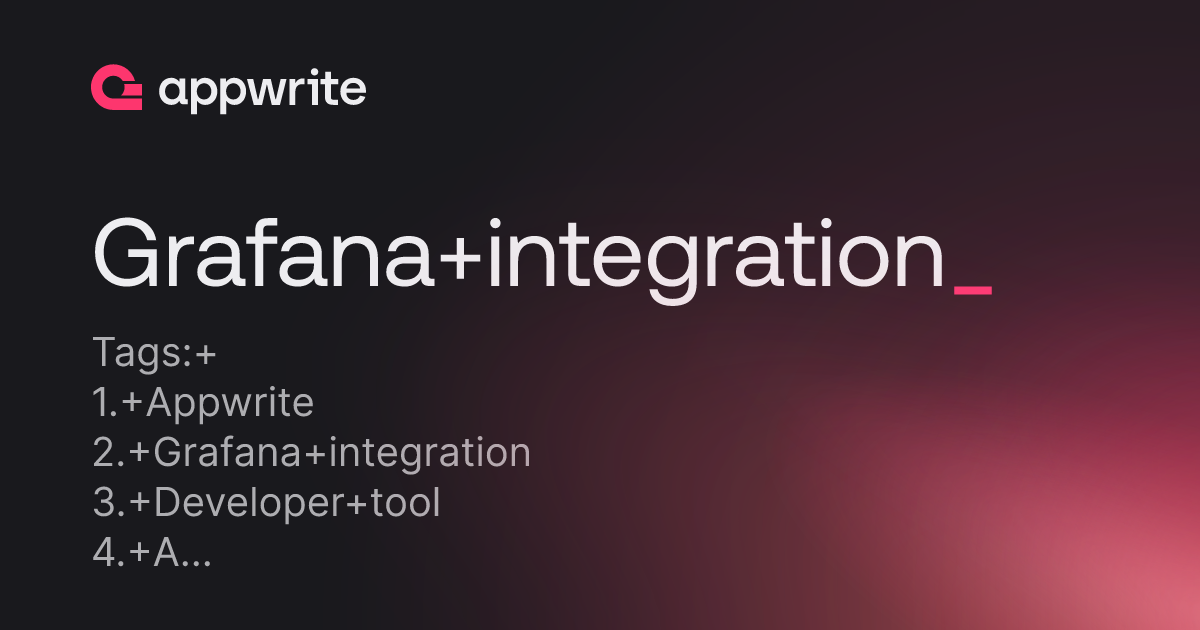 appwrite

Grafana+integration_

Tags:+
1.+Appwrite
2.+Grafana+integration
3.+Developer+tool
4.+A...